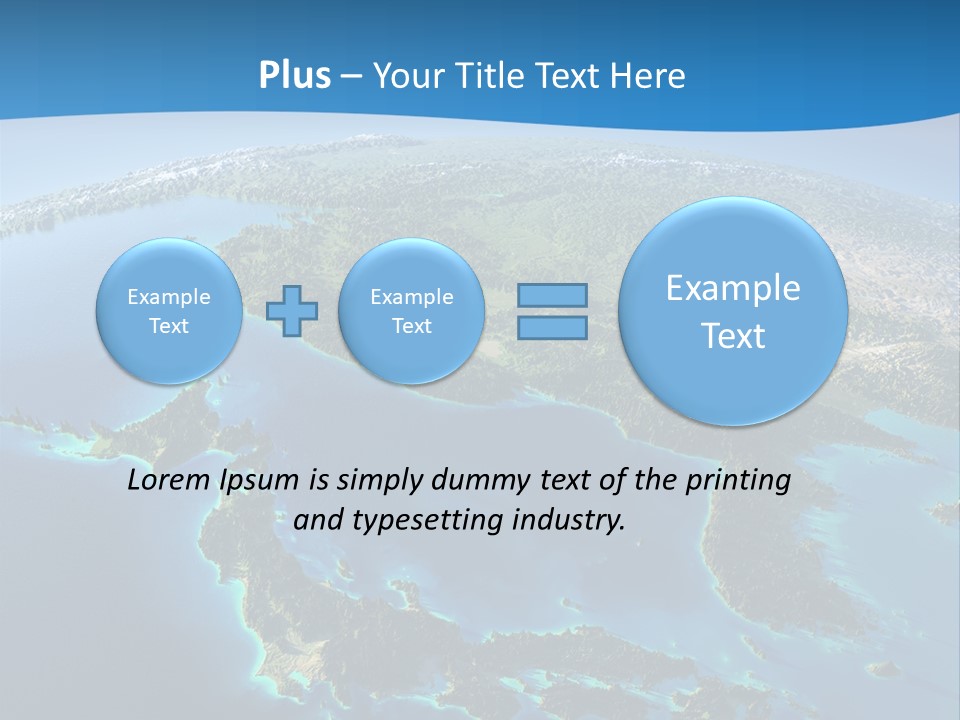 Plus – Your Title Text Here

Example Text

Example Text

Example Text

Lorem Ipsum is simply dummy text of the printing and typesetting industry.